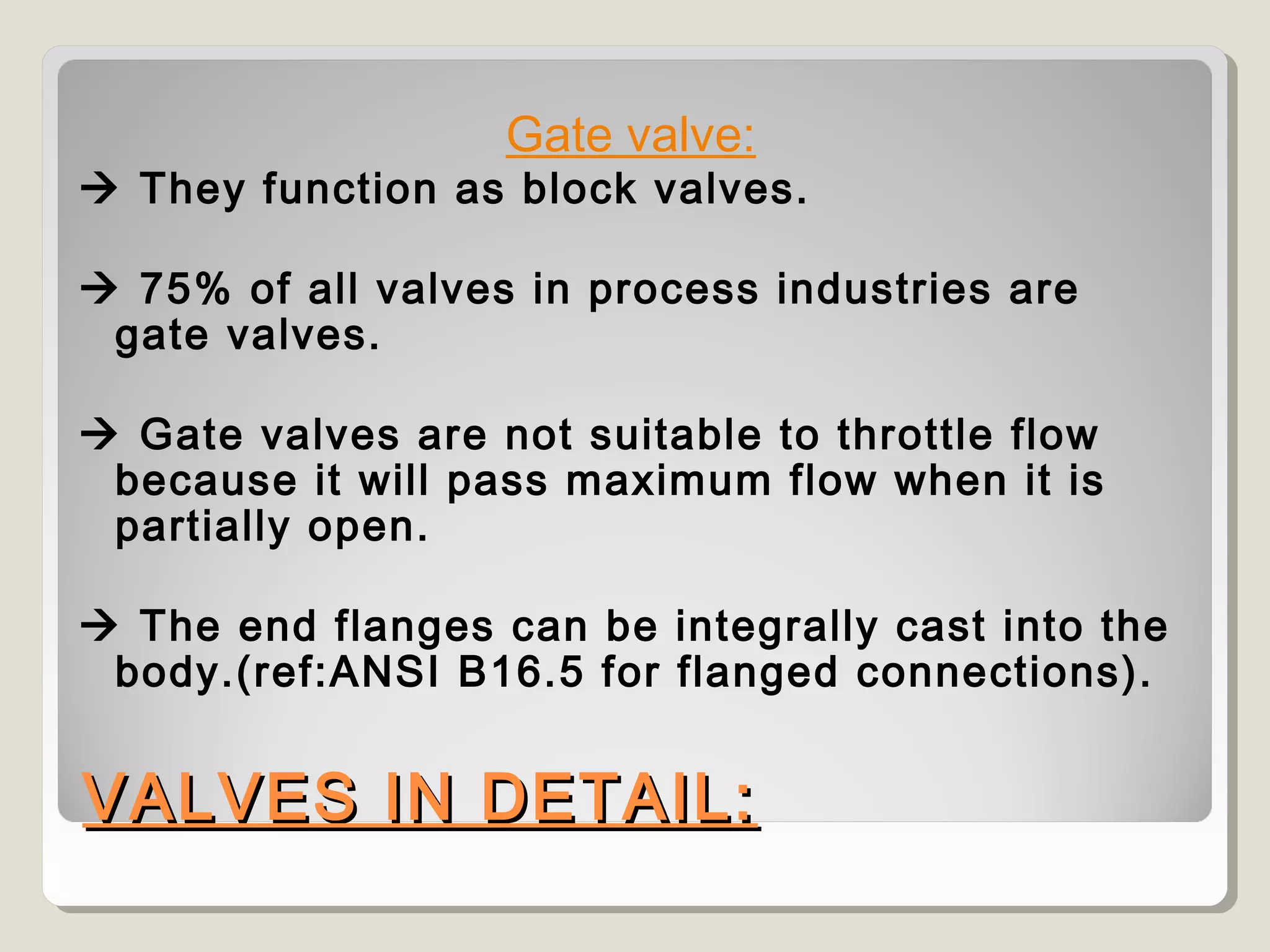 Gate valve:

→ They function as block valves.

→ 75% of all valves in process industries are gate valves.

→ Gate valves are not suitable to throttle flow because it will pass maximum flow when it is partially open.

→ The end flanges can be integrally cast into the body.(ref:ANSI B16.5 for flanged connections).

VALVES IN DETAIL: